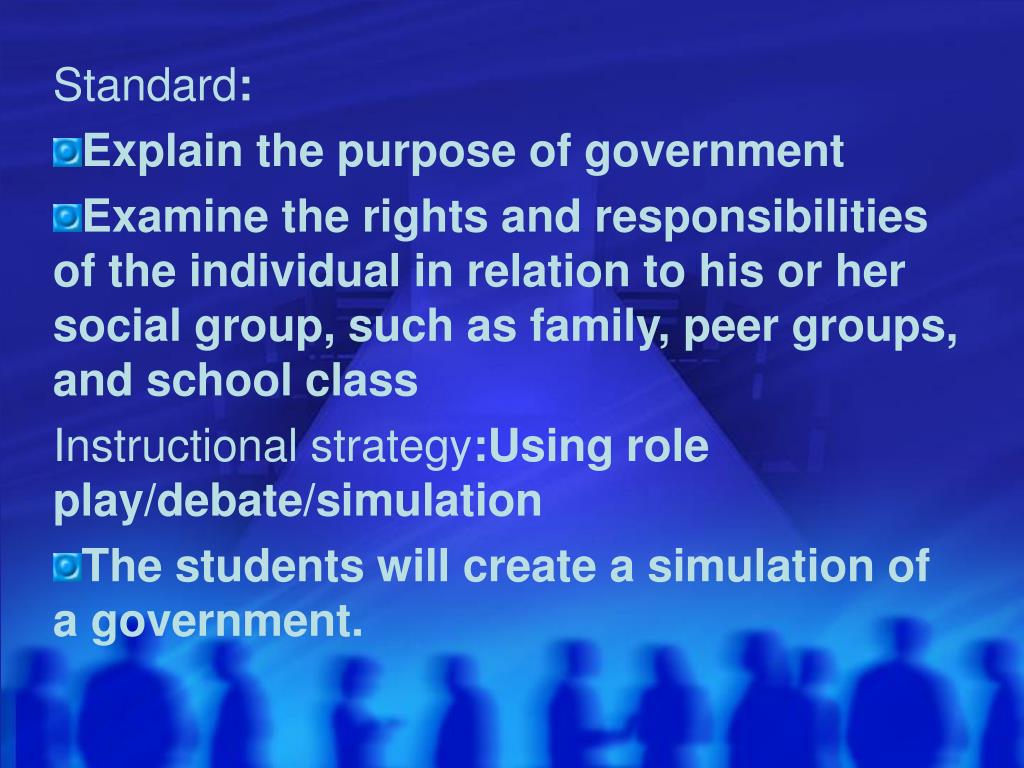 Standard:

Explain the purpose of government

Examine the rights and responsibilities of the individual in relation to his or her social group, such as family, peer groups, and school class

Instructional strategy:Using role play/debate/simulation

The students will create a simulation of a government.